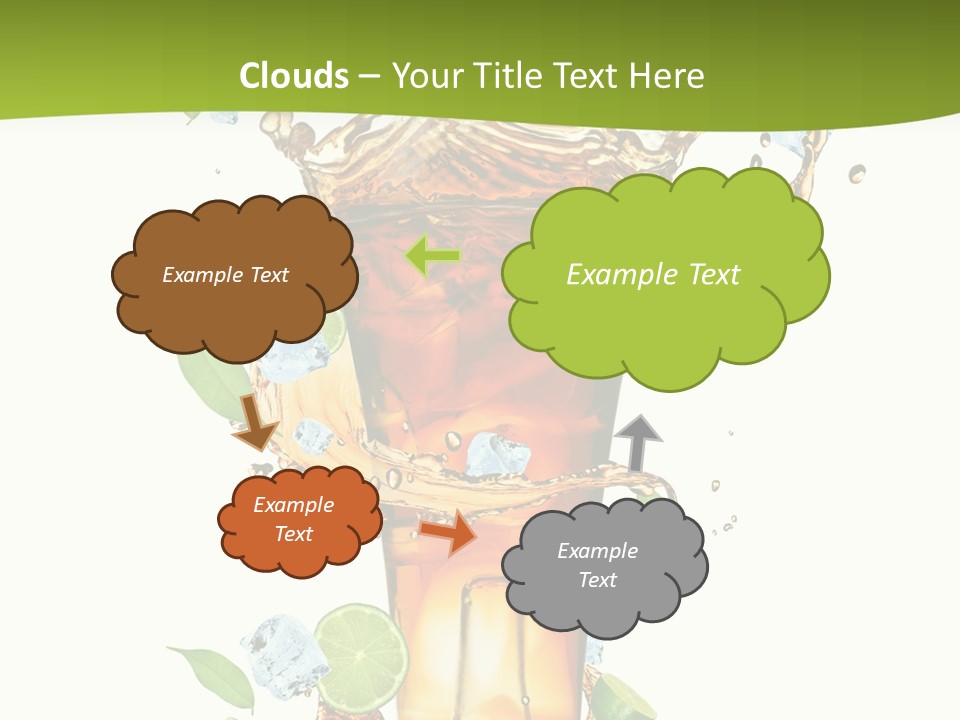 Clouds – Your Title Text Here

Example Text

Example Text

Example Text

Example Text